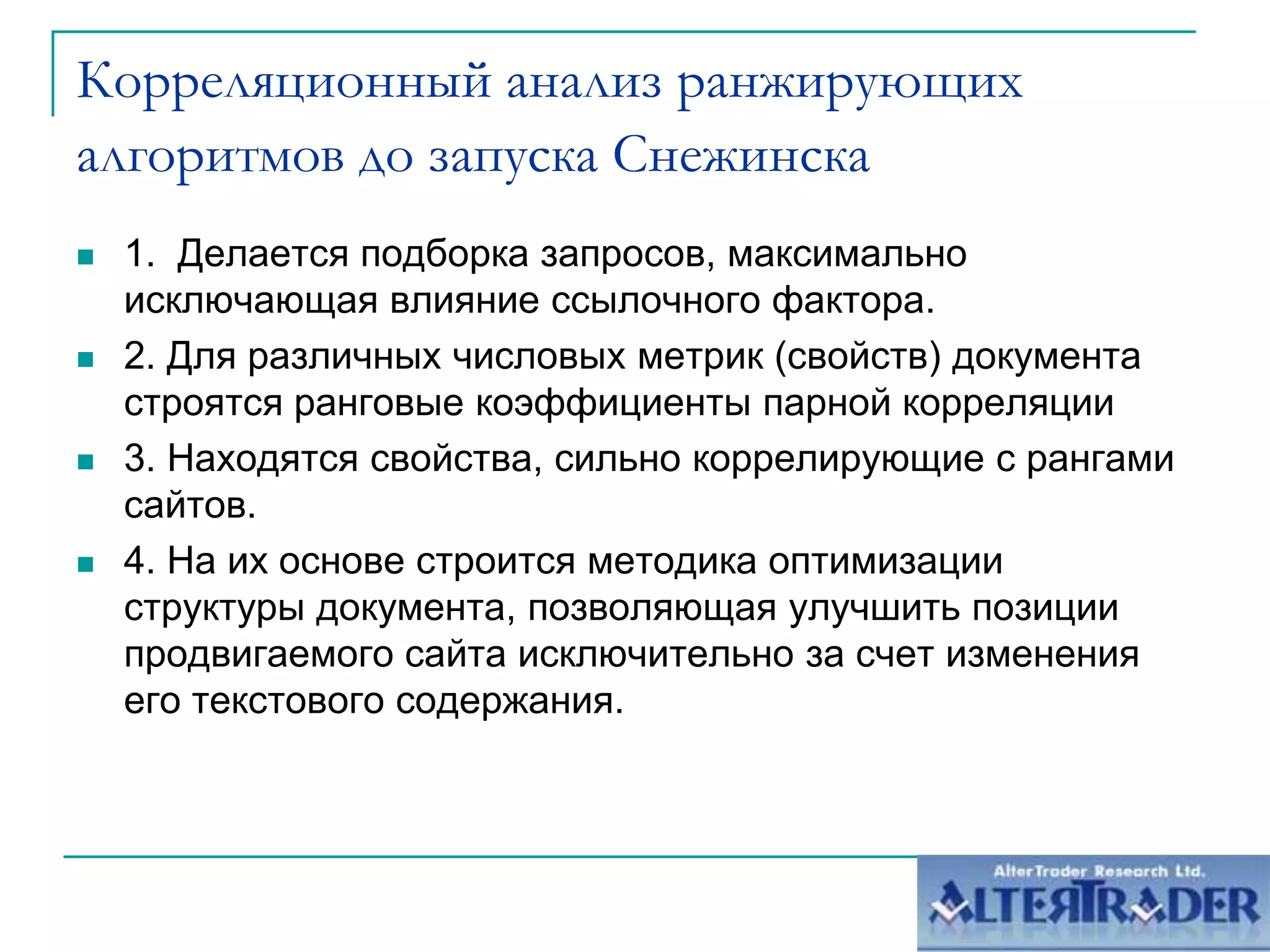 Корреляционный анализ ранжирующих алгоритмов до запуска Снежинска

1. Делается подборка запросов, максимально исключающая влияние ссылочного фактора.

2. Для различных числовых метрик (свойств) документа строятся ранговые коэффициенты парной корреляции

3. Находятся свойства, сильно коррелирующие с рангами сайтов.

4. На их основе строится методика оптимизации структуры документа, позволяющая улучшить позиции продвигаемого сайта исключительно за счет изменения его текстового содержания.

AlterTrader Research Ltd.
ALTERTRADER